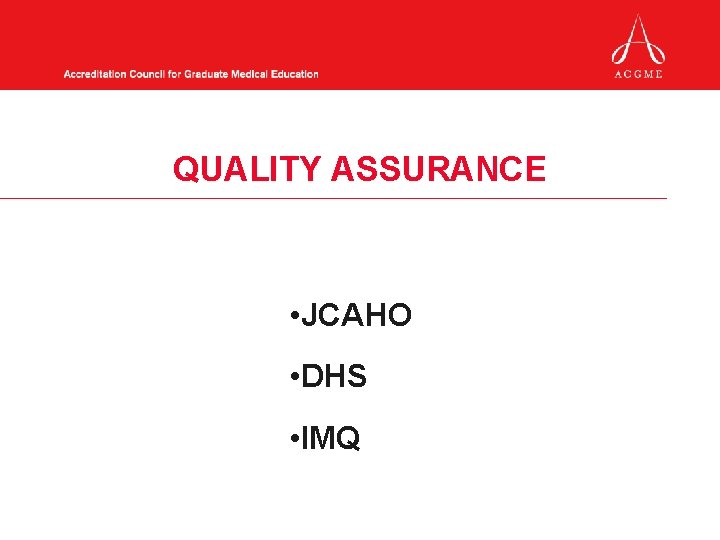 Accreditation Council for Graduate Medical Education

ACGME

QUALITY ASSURANCE

•JCAHO

•DHS

•IMQ